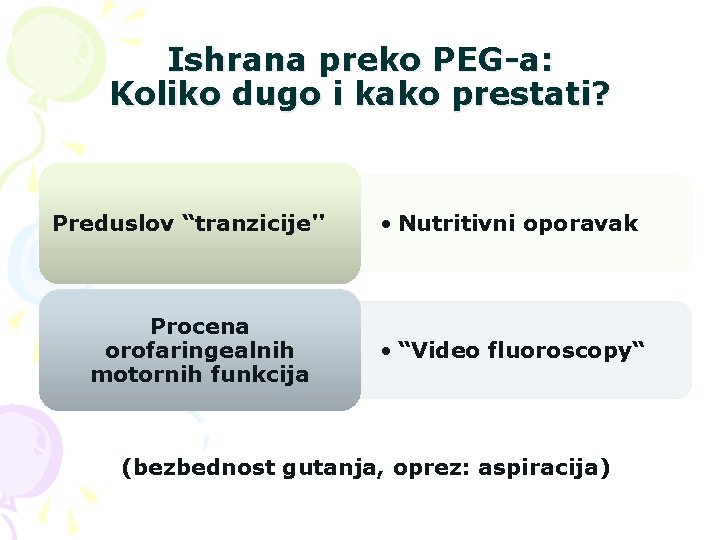 Ishrana preko PEG-a:
Koliko dugo i kako prestati?

Preduslov “tranzicije''

• Nutritivni oporavak

Procena orofaringealnih motornih funkcija

• “Video fluoroscopy“

(bezbednost gutanja, oprez: aspiracija)